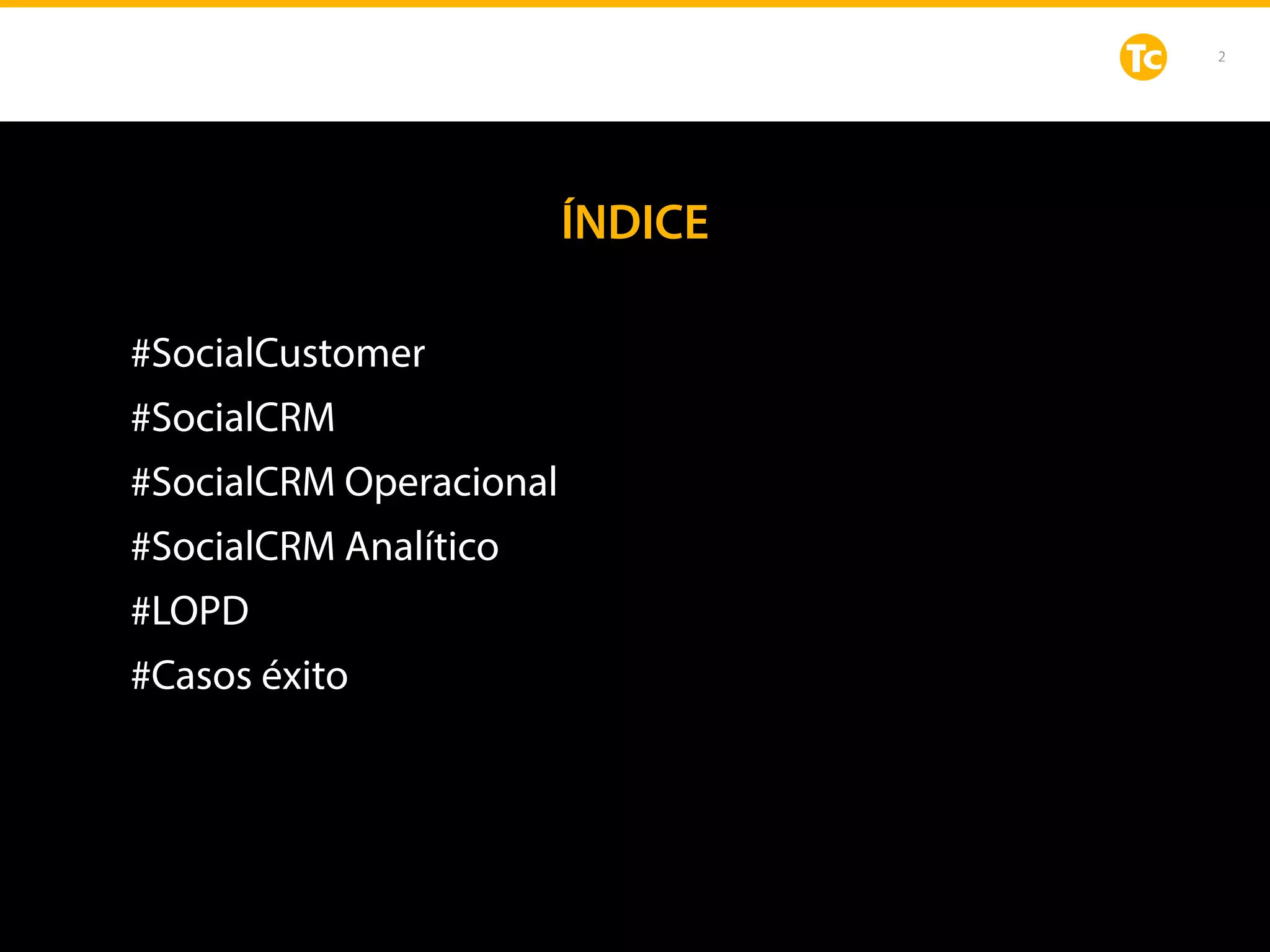 Tc

2

ÍNDICE

#SocialCustomer

#SocialCRM

#SocialCRM Operacional

#SocialCRM Analítico

#LOPD

#Casos éxito